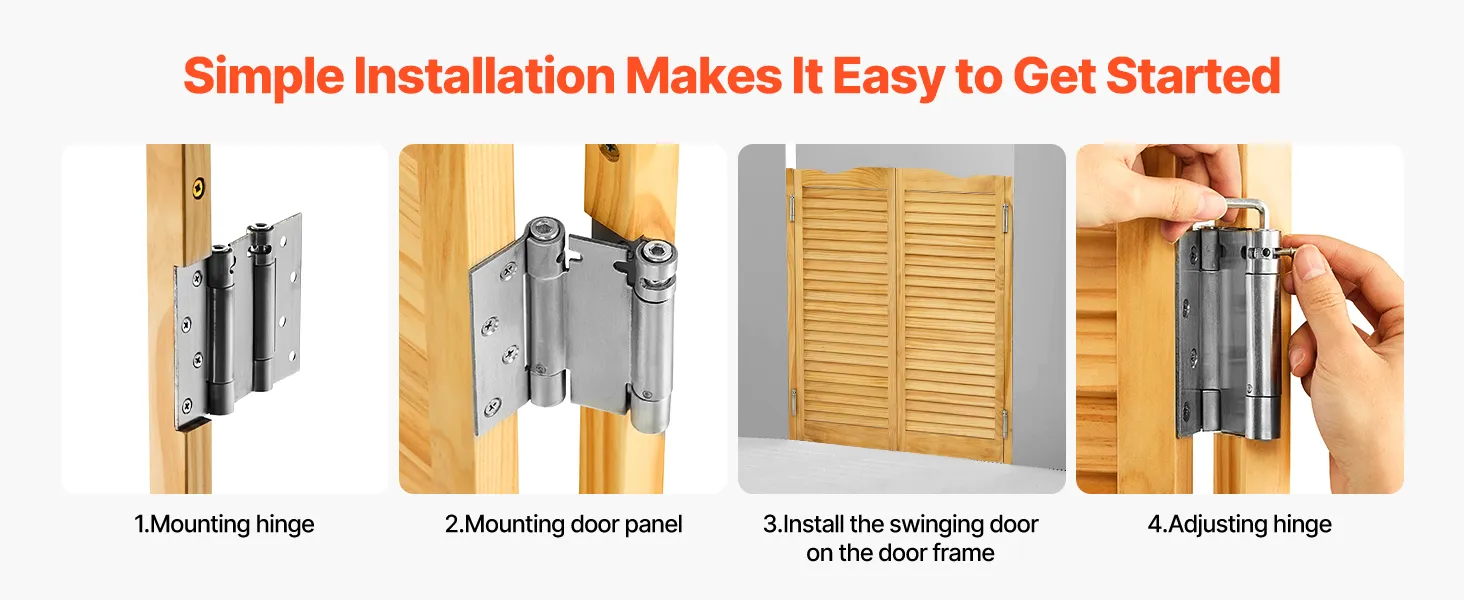 Simple Installation Makes It Easy to Get Started

1.Mounting hinge

2.Mounting door panel

3.Install the swinging door on the door frame

4.Adjusting hinge